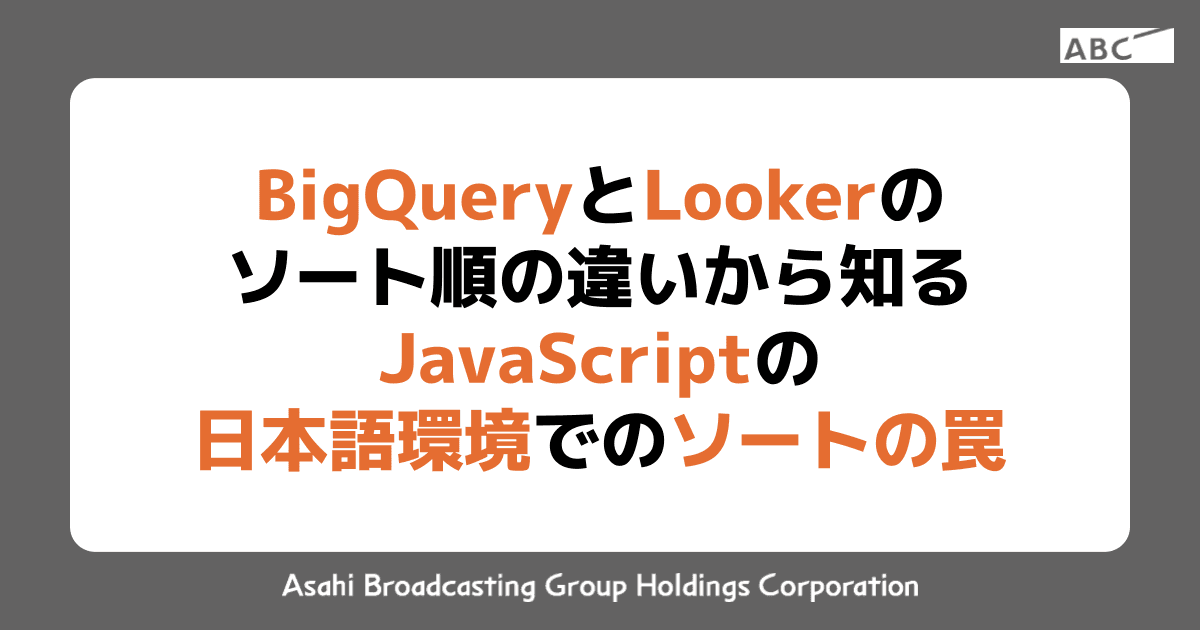 ABC

BigQueryとLookerの
ソート順の違いから知る
JavaScriptの
日本語環境でのソートの罠

Asahi Broadcasting Group Holdings Corporation